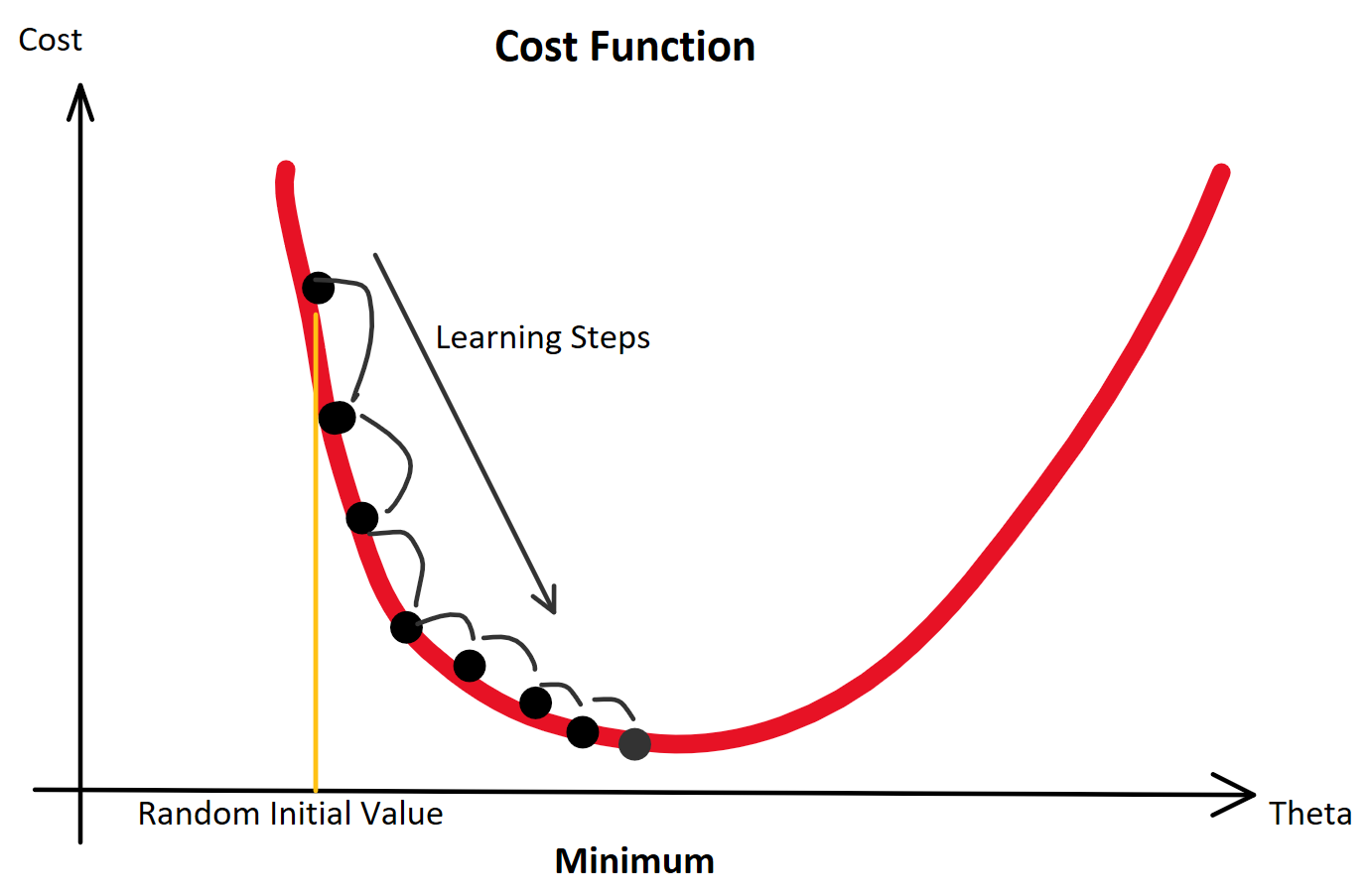 Cost

Cost Function

Learning Steps

Random Initial Value

Theta

Minimum